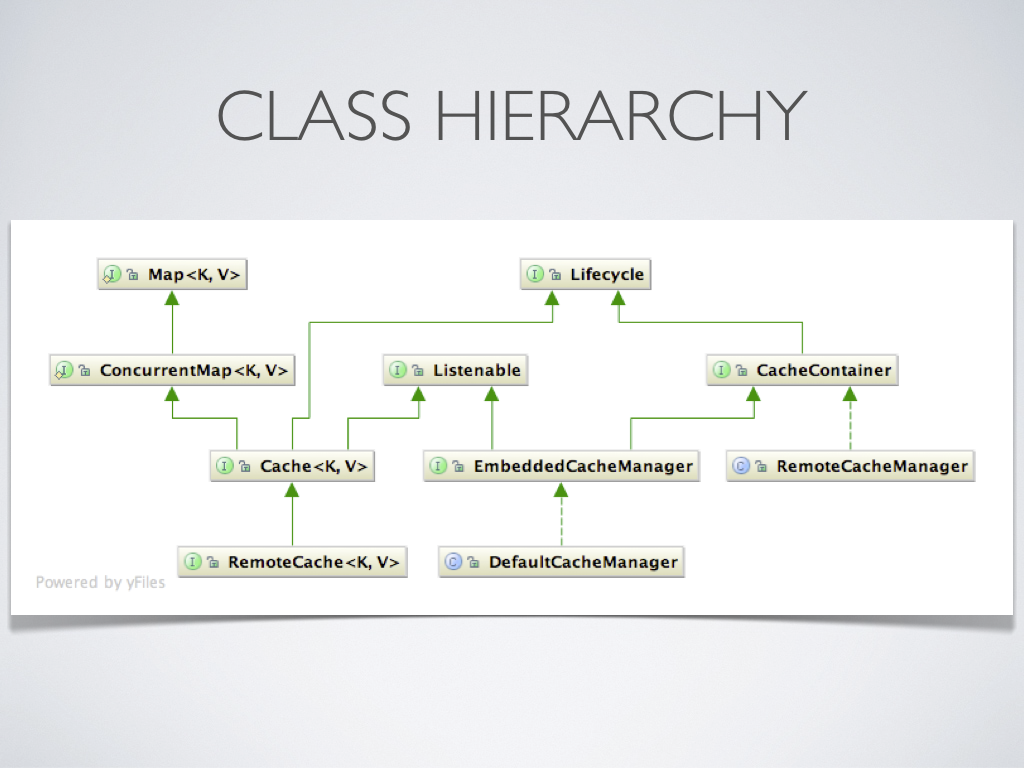 CLASS HIERARCHY

I Map<K, V>

I Lifecycle

I ConcurrentMap<K, V>

I Listenable

I CacheContainer

I Cache<K, V>

I EmbeddedCacheManager

C RemoteCacheManager

I RemoteCache<K, V>

C DefaultCacheManager

Powered by yFiles